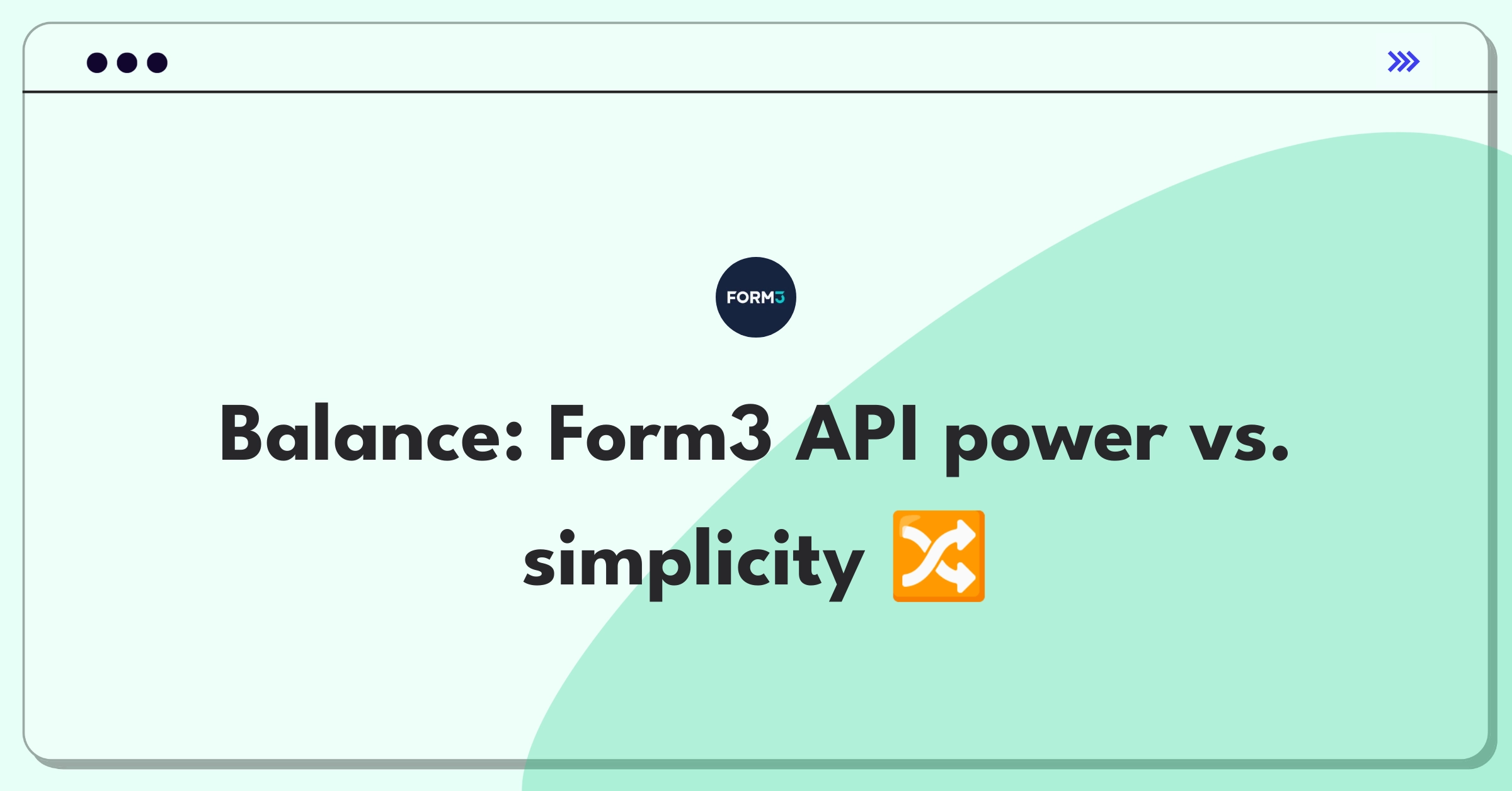 FORM3

Balance: Form3 API power vs. simplicity 🔀